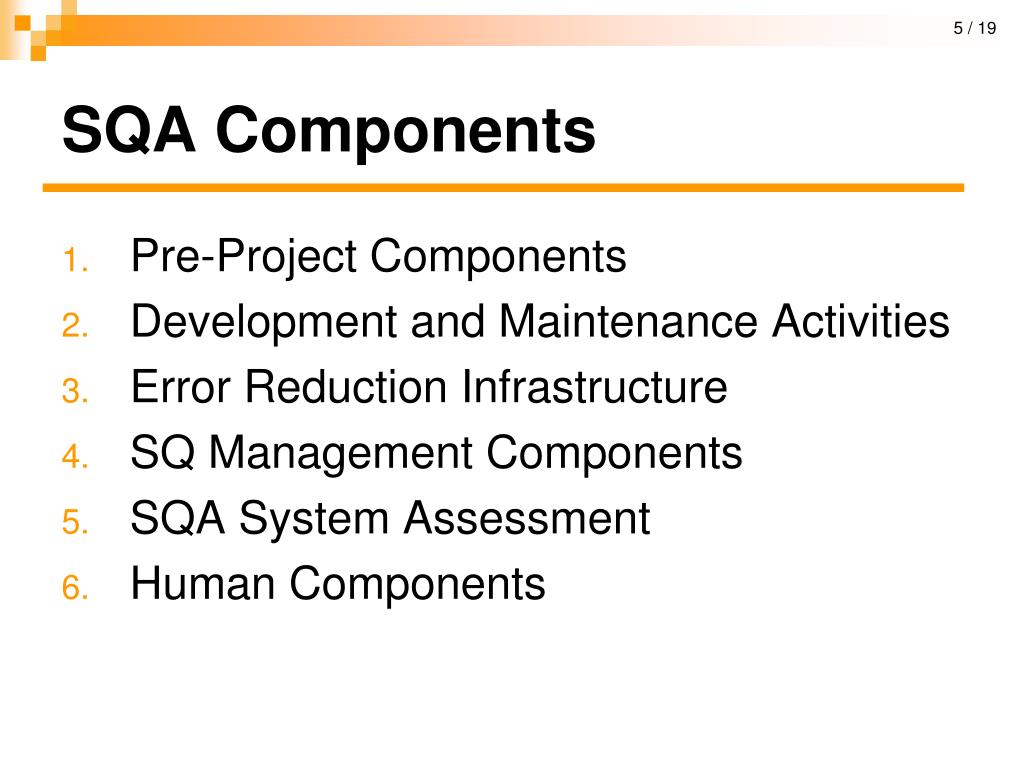 5 / 19

SQA Components

1. Pre-Project Components
2. Development and Maintenance Activities
3. Error Reduction Infrastructure
4. SQ Management Components
5. SQA System Assessment
6. Human Components